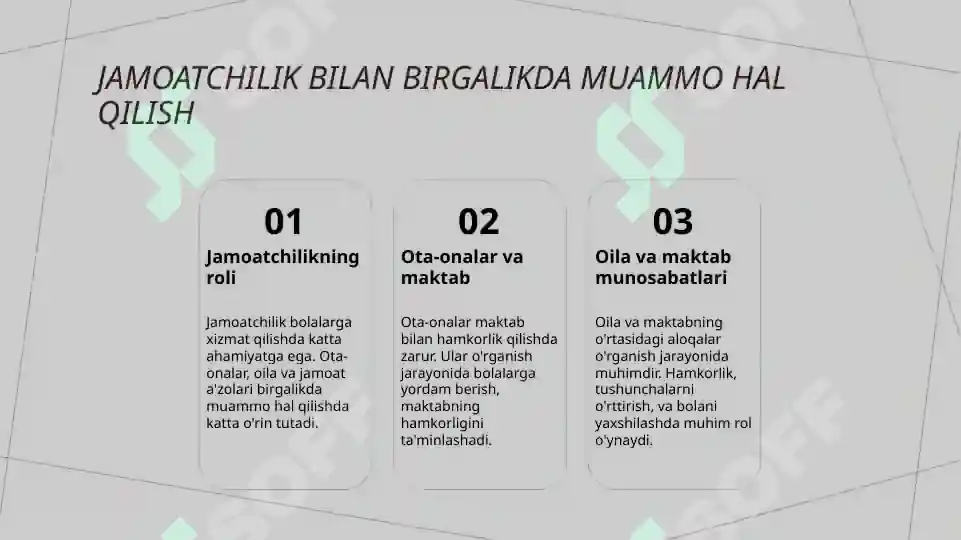 JAMOATCHILIK BILAN BIRGALIKDA MUAMMO HAL QILISH

01

Jamoatchilikning roli

Jamoatchilik bolalarga xizmat qilishda katta ahamiyatga ega. Ota-onalar, oila va jamoat a'zolari birgalikda muammo hal qilishda katta o'rin tutadi.

02

Ota-onalar va maktab

Ota-onalar maktab bilan hamkorlik qilishda zarur. Ular o'rganish jarayonida bolalarga yordam berish, maktabning hamkorligini ta'minlashadi.

03

Oila va maktab munosabatlari

Oila va maktabning o'rtasidagi aloqalar o'rganish jarayonida muhimdir. Hamkorlik, tushunchalarni o'rttirish, va bolani yaxshilashda muhim rol o'ynaydi.

SOFF